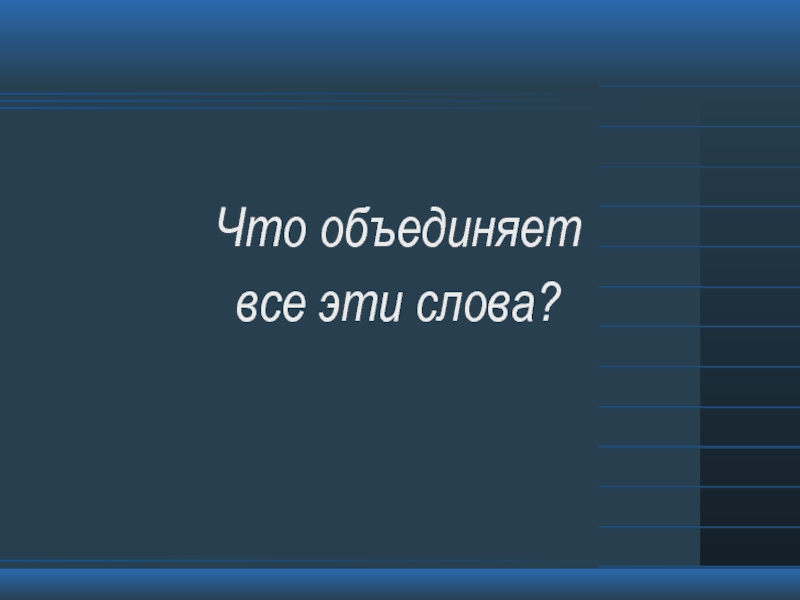 Что объединяет все эти слова?